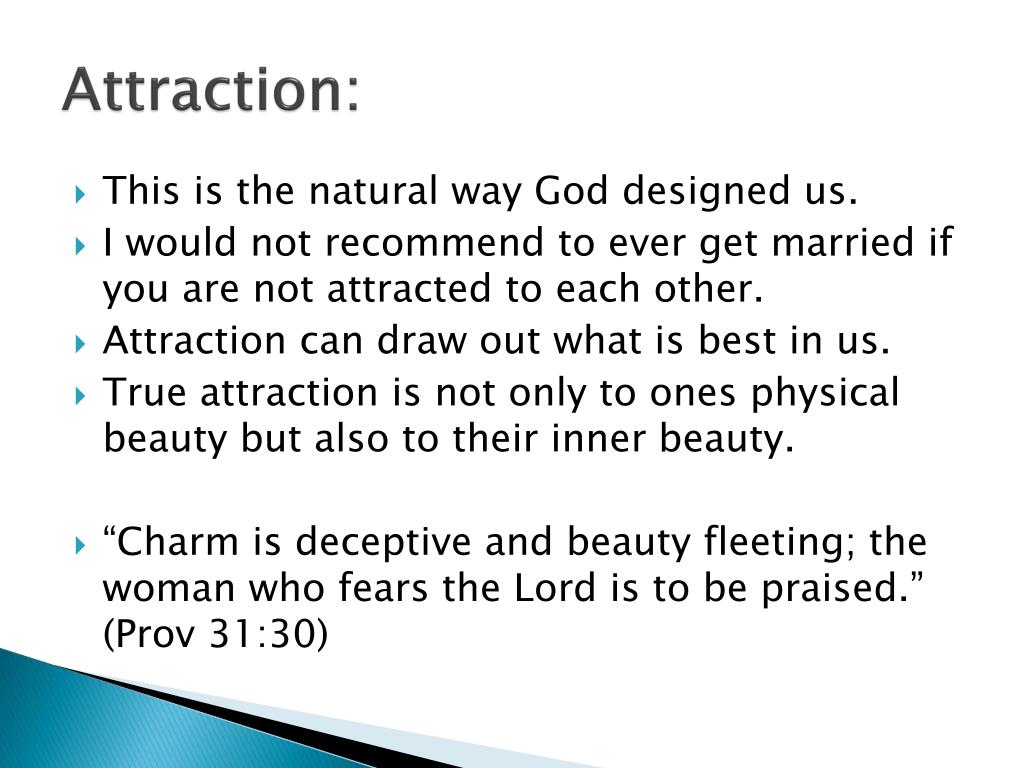 Attraction:

This is the natural way God designed us.

I would not recommend to ever get married if you are not attracted to each other.

Attraction can draw out what is best in us.

True attraction is not only to ones physical beauty but also to their inner beauty.

“Charm is deceptive and beauty fleeting; the woman who fears the Lord is to be praised.” (Prov 31:30)